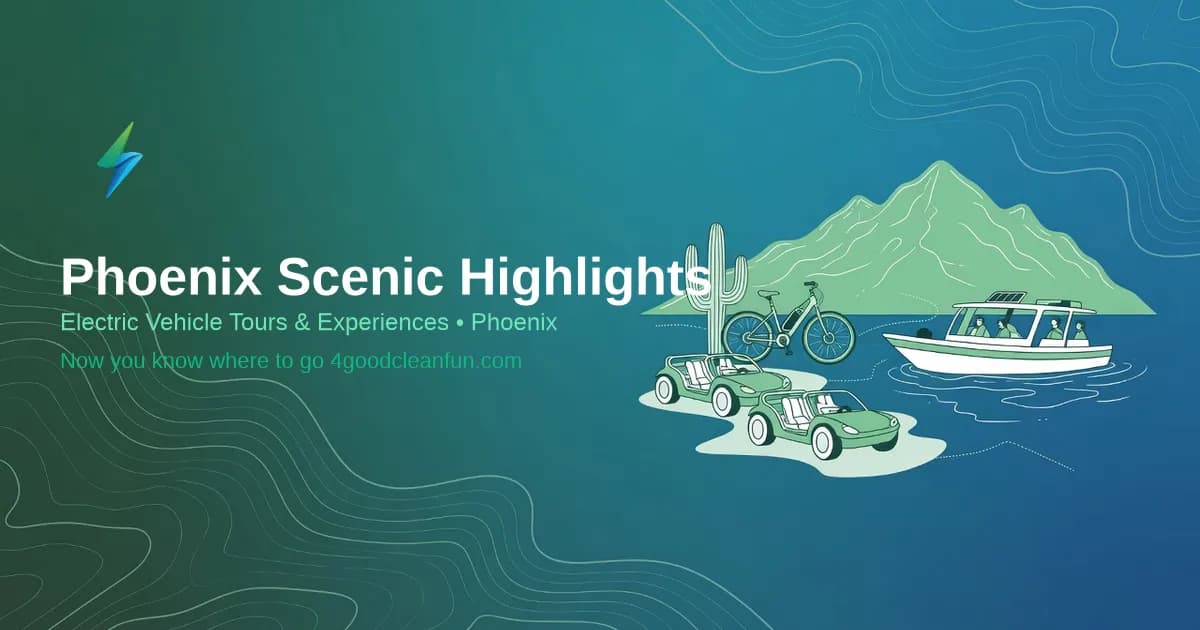 Phoenix Scenic Highlights

Electric Vehicle Tours & Experiences • Phoenix

Now you know where to go 4goodcleanfun.com